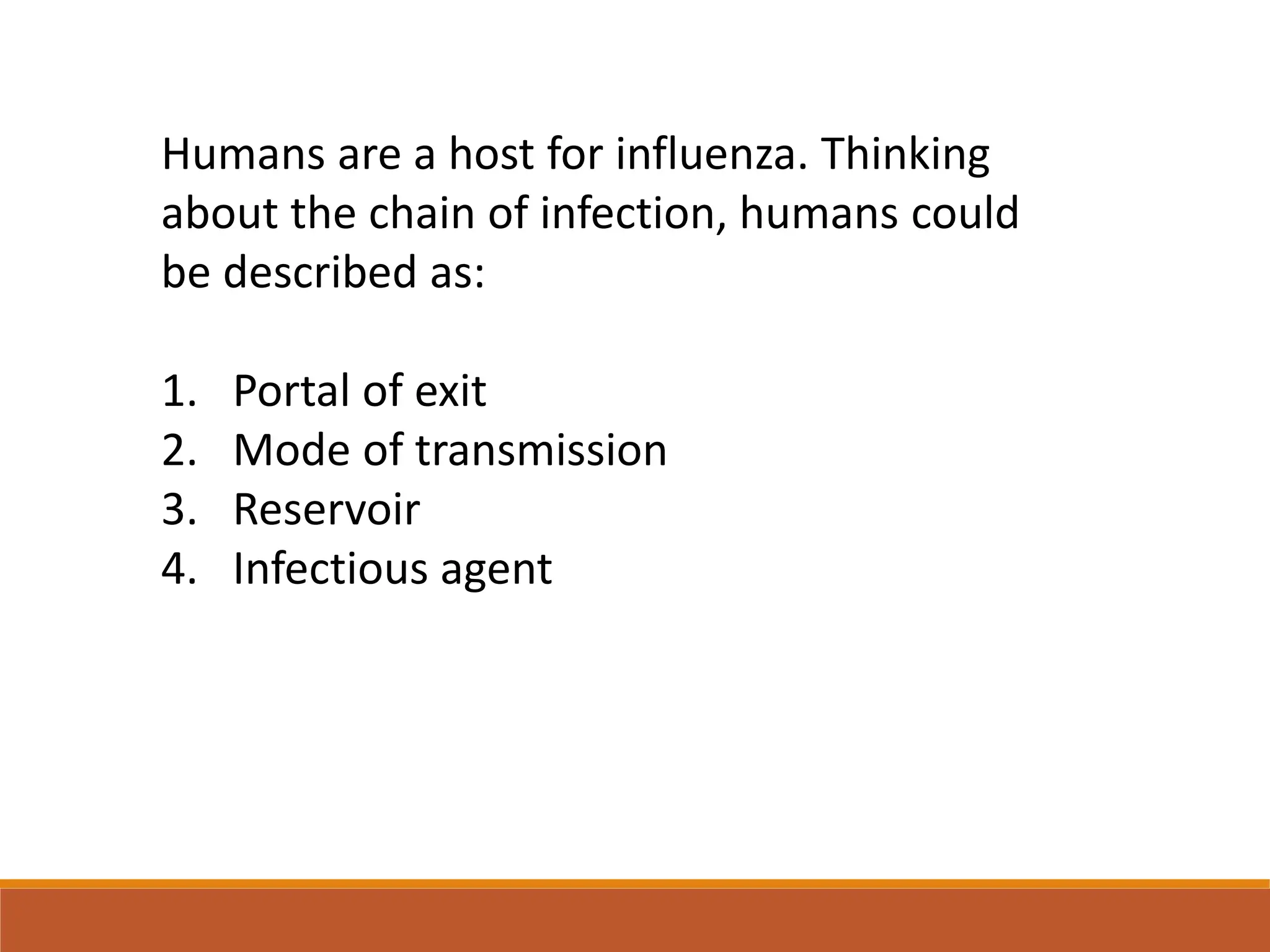 Humans are a host for influenza. Thinking about the chain of infection, humans could be described as:

1. Portal of exit
2. Mode of transmission
3. Reservoir
4. Infectious agent